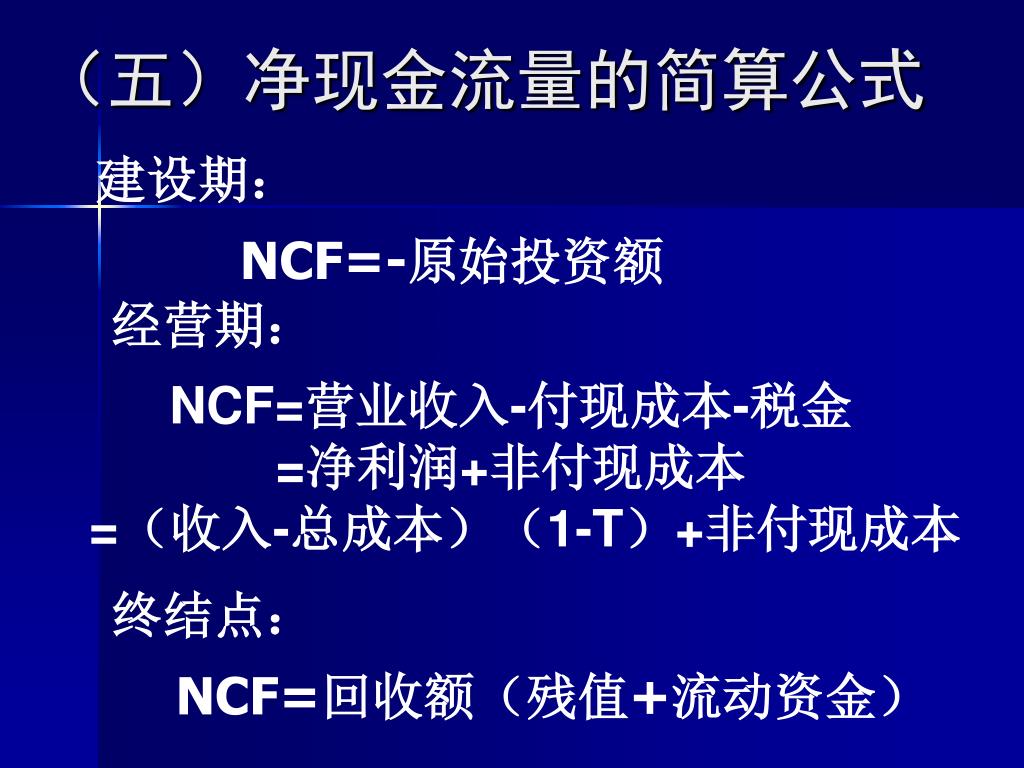 （五）净现金流量的简算公式

建设期：

NCF=-原始投资额

经营期：

NCF=营业收入-付现成本-税金

=净利润+非付现成本

=（收入-总成本）（1-T）+非付现成本

终结点：

NCF=回收额（残值+流动资金）